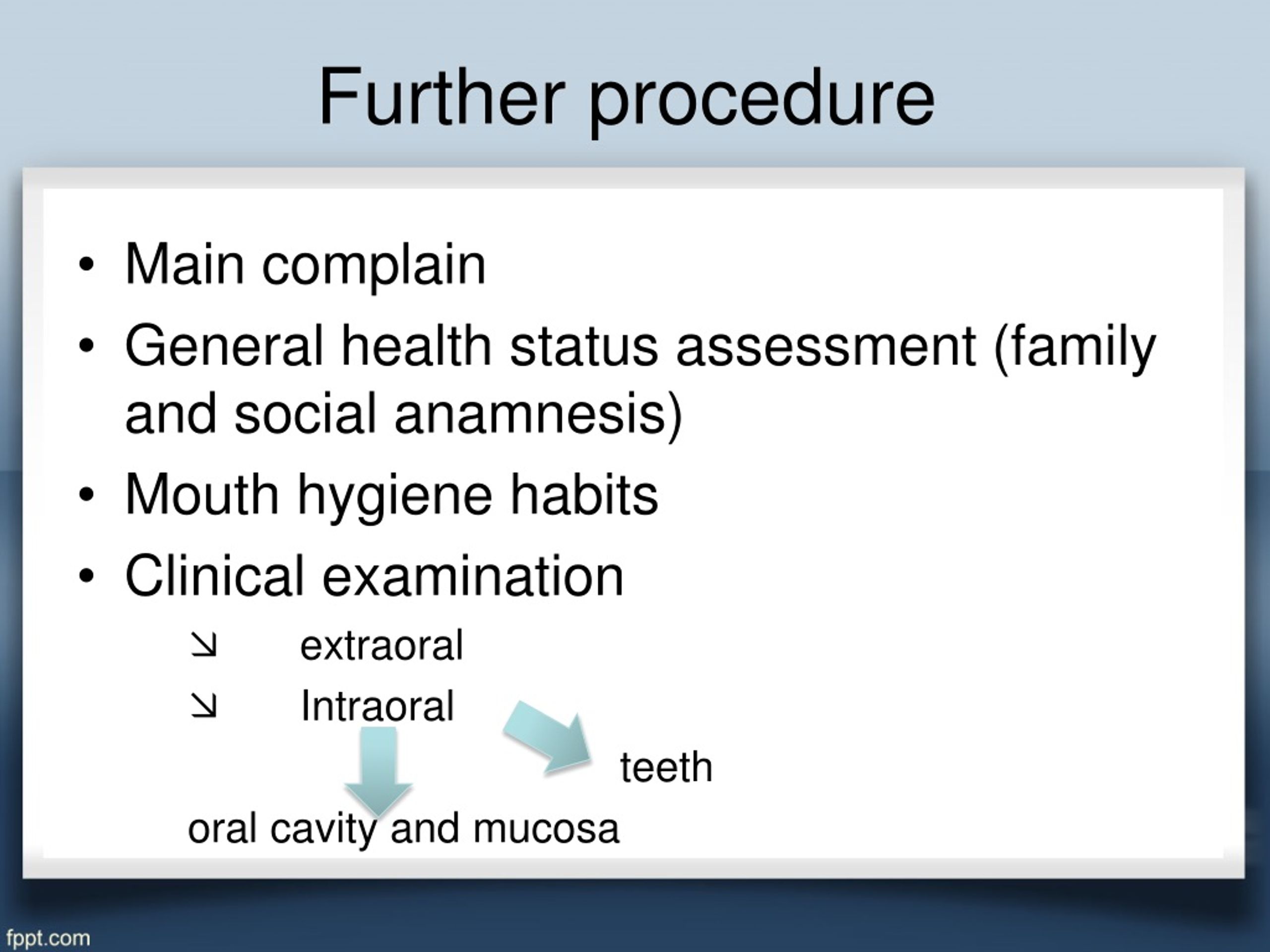 Further procedure

• Main complain
• General health status assessment (family and social anamnesis)
• Mouth hygiene habits
• Clinical examination

↘ extraoral
↘ Intraoral

teeth

oral cavity and mucosa

fppt.com